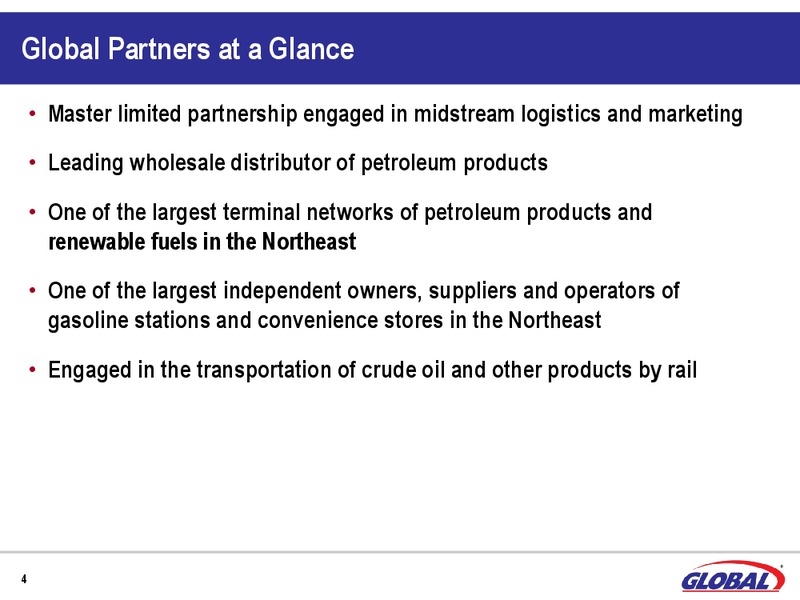 Global Partners at a Glance

• Master limited partnership engaged in midstream logistics and marketing

• Leading wholesale distributor of petroleum products

• One of the largest terminal networks of petroleum products and renewable fuels in the Northeast

• One of the largest independent owners, suppliers and operators of gasoline stations and convenience stores in the Northeast

• Engaged in the transportation of crude oil and other products by rail

4

GLOBAL®